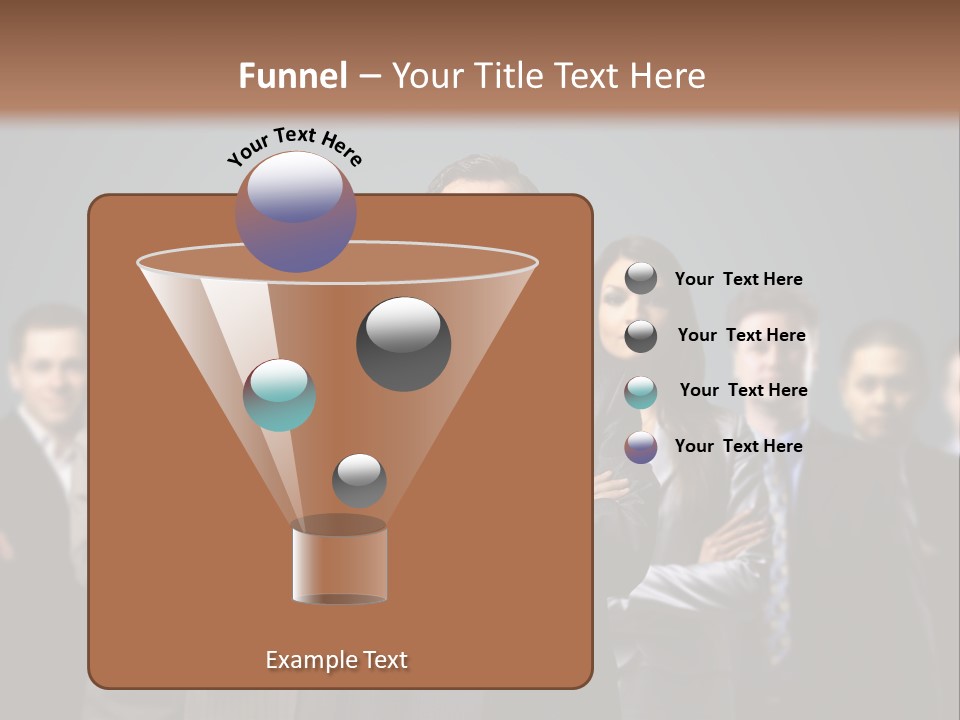 Funnel – Your Title Text Here

Your Text Here

Your Text Here

Your Text Here

Your Text Here

Your Text Here

Example Text